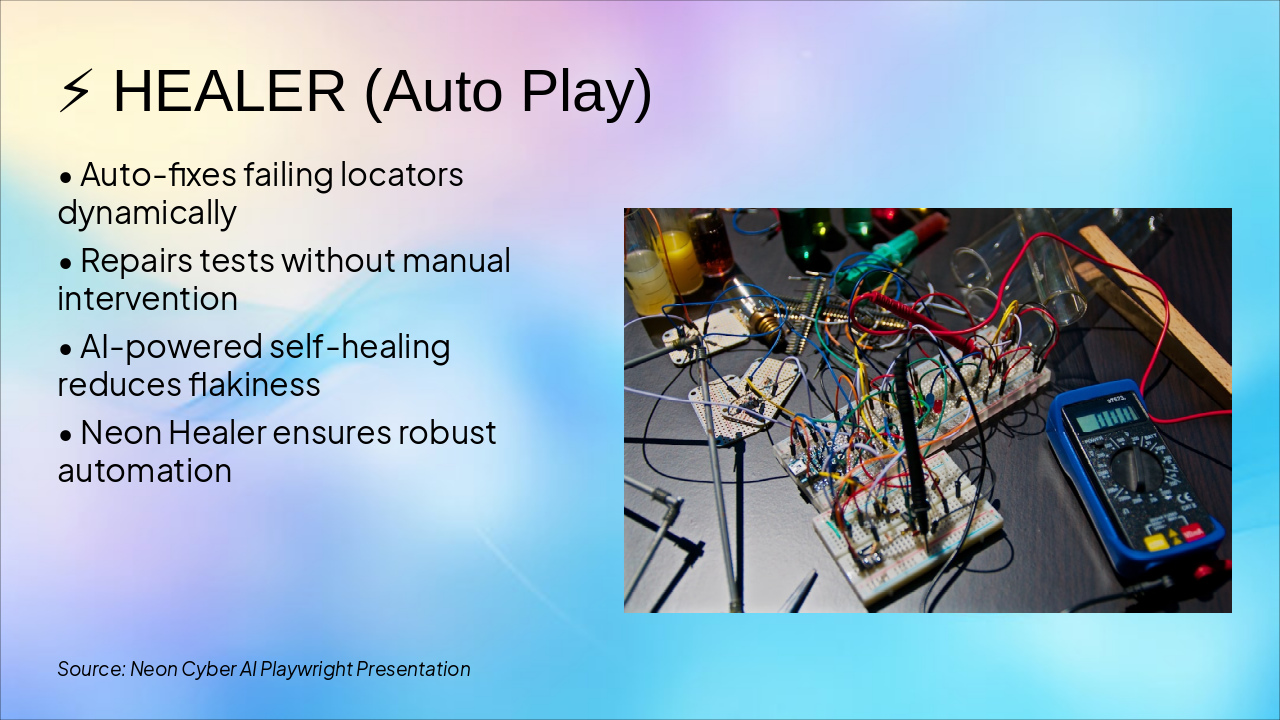 ⚡ HEALER (Auto Play)

• Auto-fixes failing locators dynamically

• Repairs tests without manual intervention

• AI-powered self-healing reduces flakiness

• Neon Healer ensures robust automation

Source: Neon Cyber AI Playwright Presentation